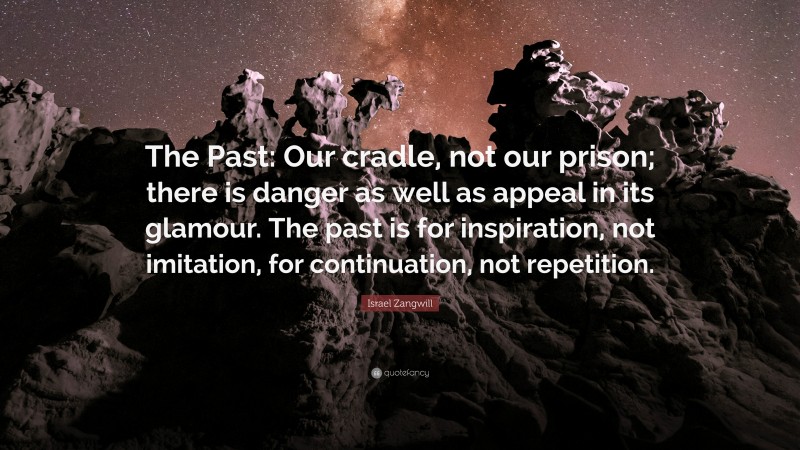 The Past: Our cradle, not our prison; there is danger as well as appeal in its glamour. The past is for inspiration, not imitation, for continuation, not repetition.

Israel Zangwill

quotefancy